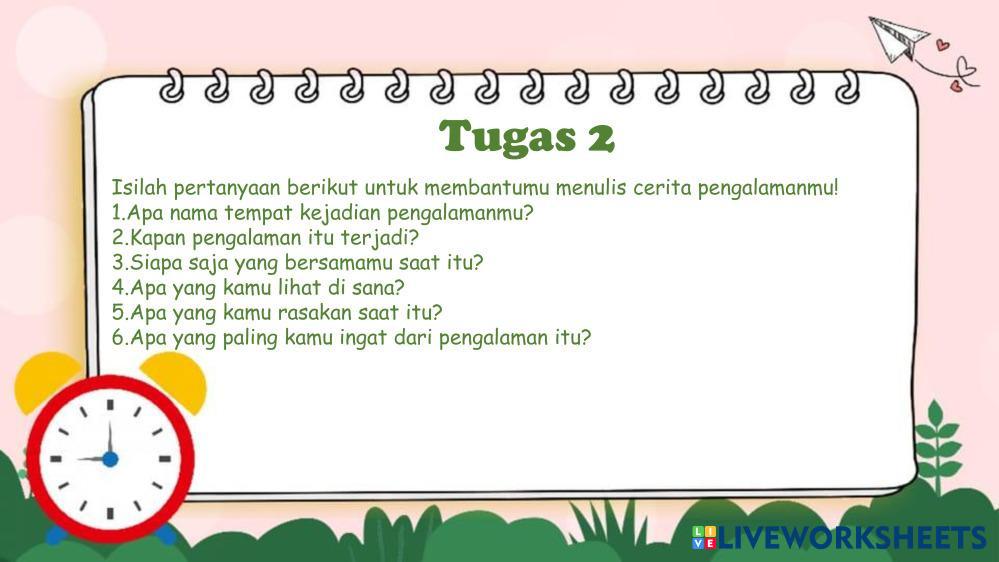 Tugas 2

Isilah pertanyaan berikut untuk membantumu menulis cerita pengalamanmu!
1.Apa nama tempat kejadian pengalamanmu?
2.Kapan pengalaman itu terjadi?
3.Siapa saja yang bersamamu saat itu?
4.Apa yang kamu lihat di sana?
5.Apa yang kamu rasakan saat itu?
6.Apa yang paling kamu ingat dari pengalaman itu?

LIVEWORKSHEETS